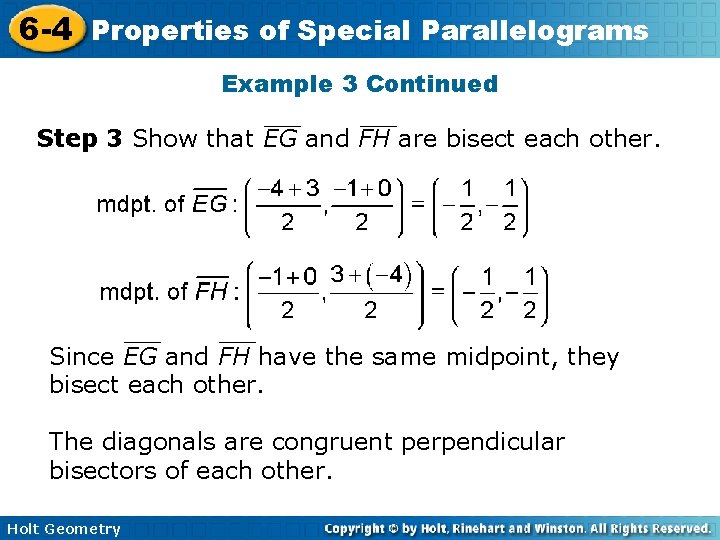 6-4 Properties of Special Parallelograms

Example 3 Continued

Step 3 Show that $\overline{EG}$ and $\overline{FH}$ are bisect each other.

mdpt. of $\overline{EG}$: $\left(\frac{-4+3}{2}, \frac{-1+0}{2}\right) = \left(-\frac{1}{2}, -\frac{1}{2}\right)$

mdpt. of $\overline{FH}$: $\left(\frac{-1+0}{2}, \frac{3+(-4)}{2}\right) = \left(-\frac{1}{2}, -\frac{1}{2}\right)$

Since $\overline{EG}$ and $\overline{FH}$ have the same midpoint, they bisect each other.

The diagonals are congruent perpendicular bisectors of each other.

Holt Geometry

Copyright © by Holt, Rinehart and Winston. All Rights Reserved.